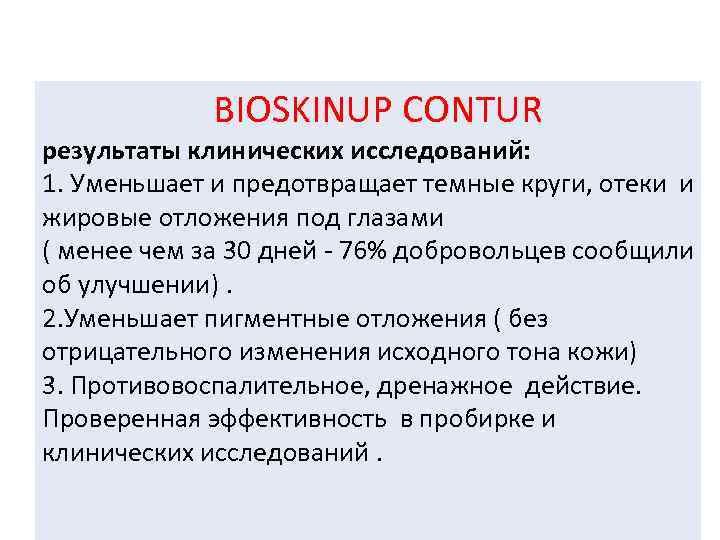 BIOSKINUP CONTUR

результаты клинических исследований:
1. Уменьшает и предотвращает темные круги, отеки и жировые отложения под глазами
( менее чем за 30 дней - 76% добровольцев сообщили об улучшении) .
2.Уменьшает пигментные отложения ( без отрицательного изменения исходного тона кожи)
3. Противовоспалительное, дренажное действие. Проверенная эффективность в пробирке и клинических исследований .